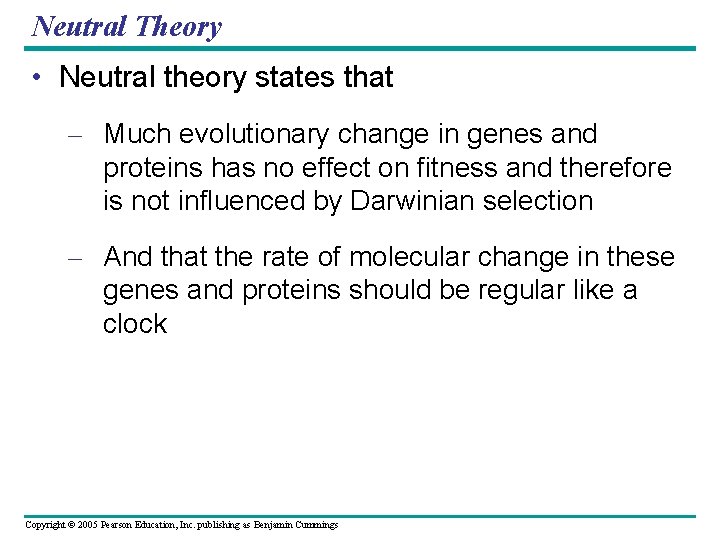 Neutral Theory

• Neutral theory states that

– Much evolutionary change in genes and proteins has no effect on fitness and therefore is not influenced by Darwinian selection

– And that the rate of molecular change in these genes and proteins should be regular like a clock

Copyright © 2005 Pearson Education, Inc. publishing as Benjamin Cummings